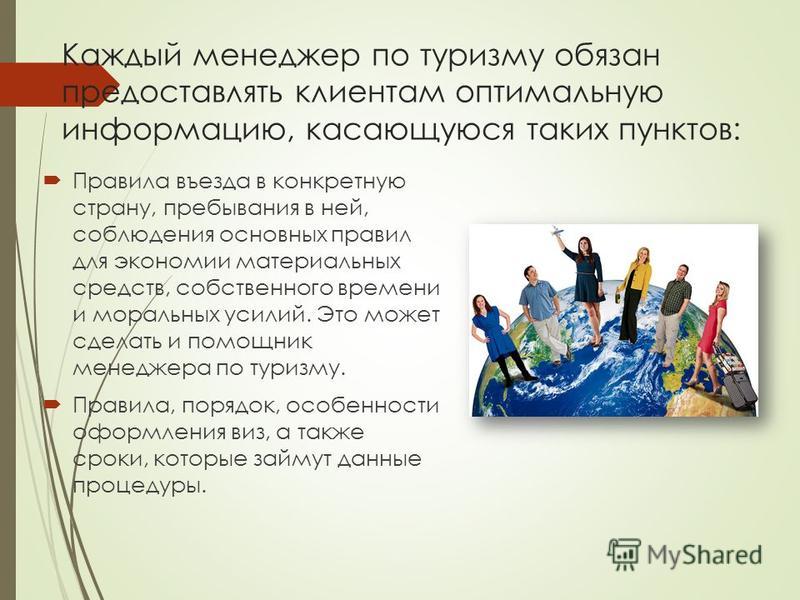 Каждый менеджер по туризму обязан предоставлять клиентам оптимальную информацию, касающуюся таких пунктов:

Правила въезда в конкретную страну, пребывания в ней, соблюдения основных правил для экономии материальных средств, собственного времени и моральных усилий. Это может сделать и помощник менеджера по туризму.

Правила, порядок, особенности оформления виз, а также сроки, которые займут данные процедуры.

MyShared